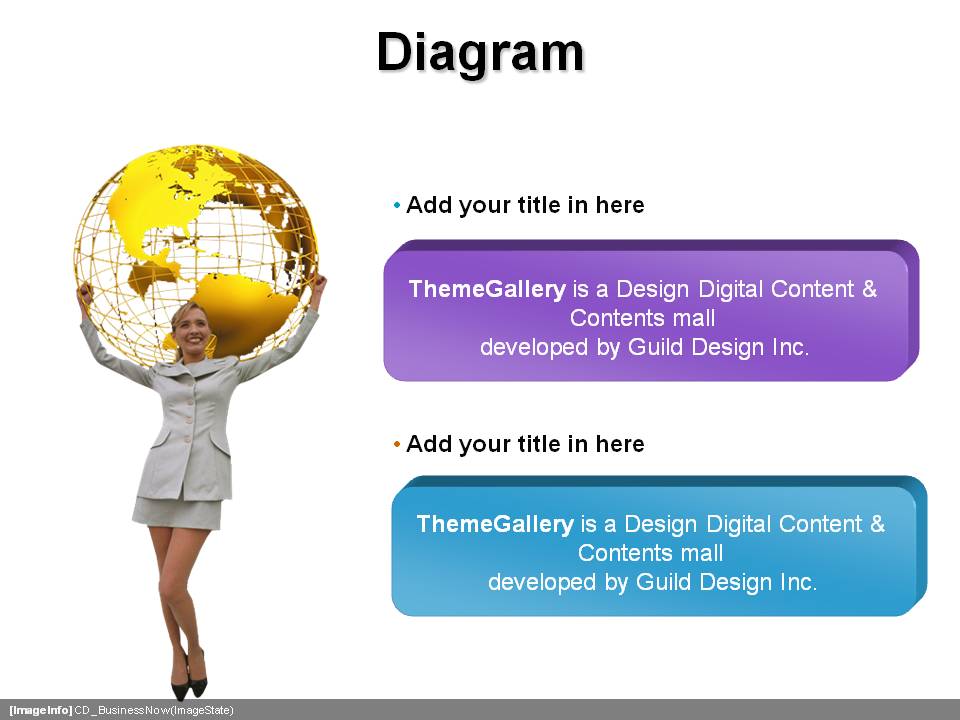 Diagram

• Add your title in here

ThemeGallery is a Design Digital Content & Contents mall developed by Guild Design Inc.

• Add your title in here

ThemeGallery is a Design Digital Content & Contents mall developed by Guild Design Inc.

[Image Info] CD_BusinessNow(ImageState)